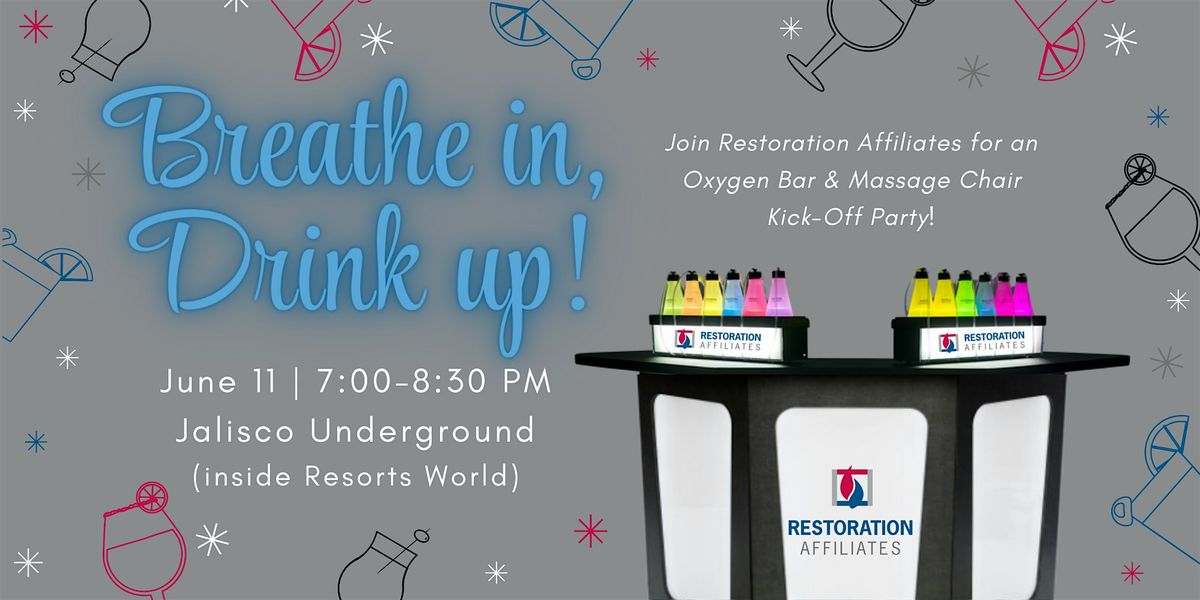 Breathe in, Drink up!

Join Restoration Affiliates for an Oxygen Bar & Massage Chair Kick-Off Party!

June 11 | 7:00-8:30 PM
Jalisco Underground
(inside Resorts World)

RESTORATION AFFILIATES

RESTORATION AFFILIATES

RESTORATION AFFILIATES